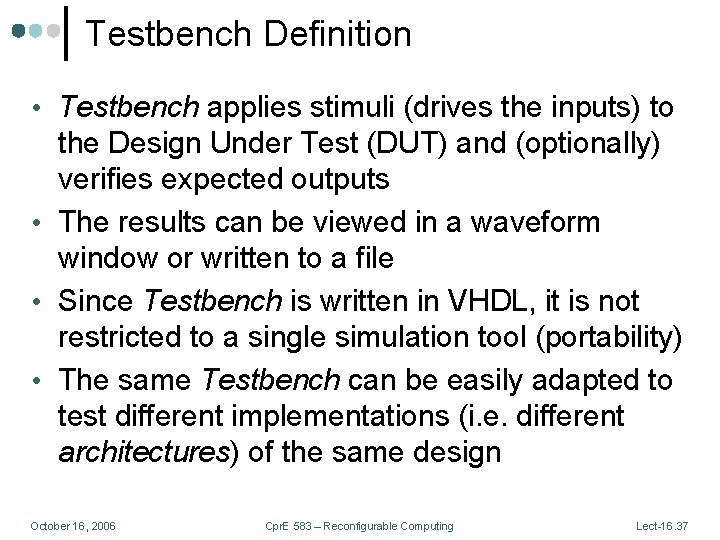 Testbench Definition

• Testbench applies stimuli (drives the inputs) to the Design Under Test (DUT) and (optionally) verifies expected outputs

• The results can be viewed in a waveform window or written to a file

• Since Testbench is written in VHDL, it is not restricted to a single simulation tool (portability)

• The same Testbench can be easily adapted to test different implementations (i.e. different architectures) of the same design

October 16, 2006

CprE 583 – Reconfigurable Computing

Lect-16.37